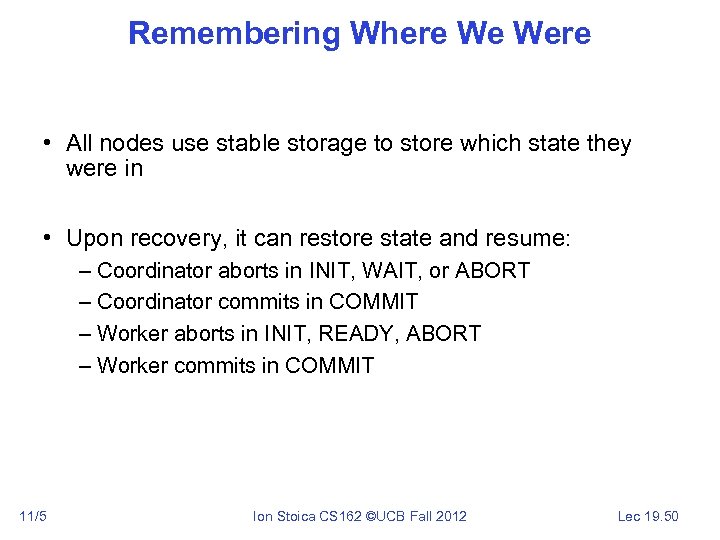 Remembering Where We Were

• All nodes use stable storage to store which state they were in

• Upon recovery, it can restore state and resume:
– Coordinator aborts in INIT, WAIT, or ABORT
– Coordinator commits in COMMIT
– Worker aborts in INIT, READY, ABORT
– Worker commits in COMMIT

11/5 Ion Stoica CS162 ©UCB Fall 2012 Lec 19.50